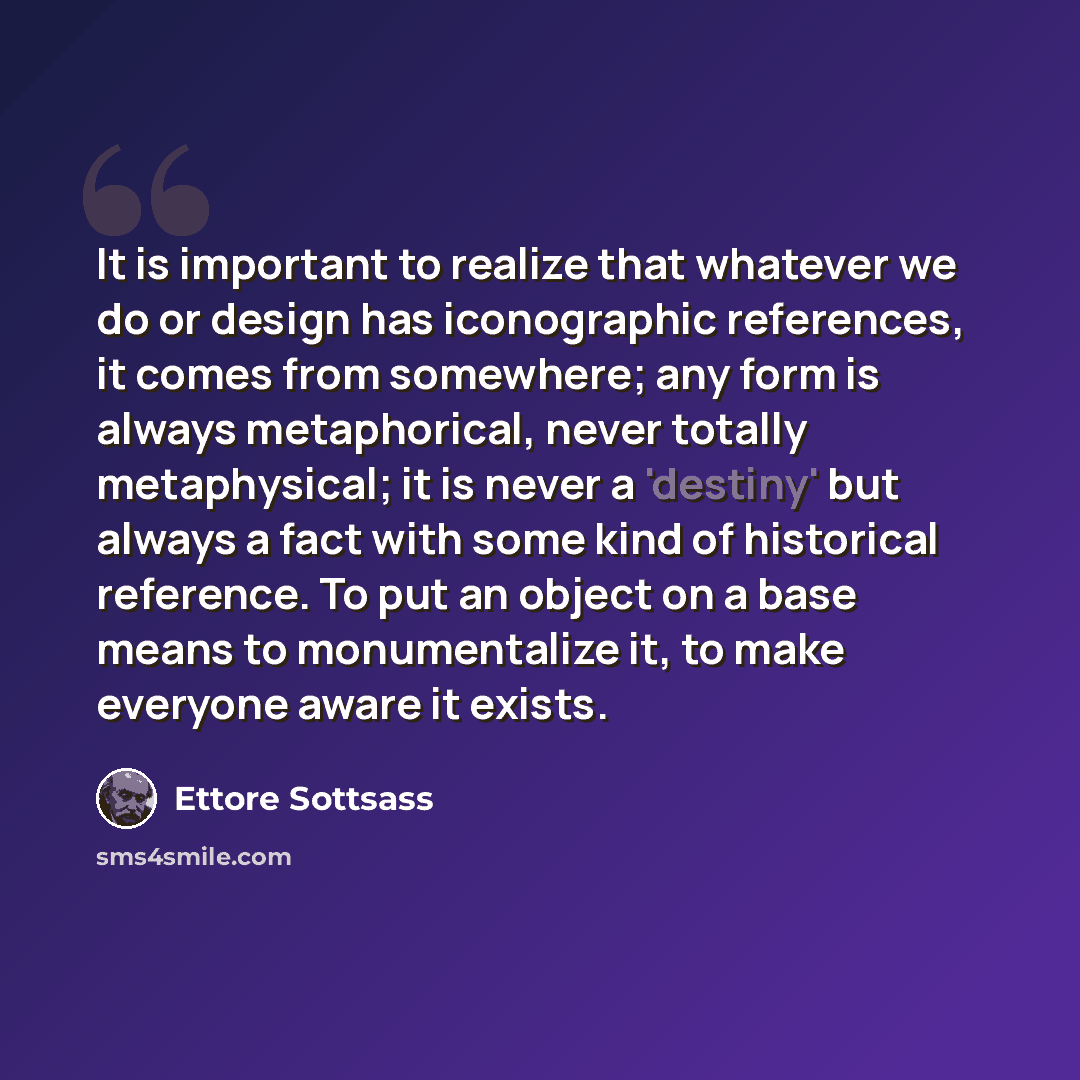 It is important to realize that whatever we do or design has iconographic references, it comes from somewhere; any form is always metaphorical, never totally metaphysical; it is never a 'destiny' but always a fact with some kind of historical reference. To put an object on a base means to monumentalize it, to make everyone aware it exists.

Ettore Sottsass

sms4smile.com